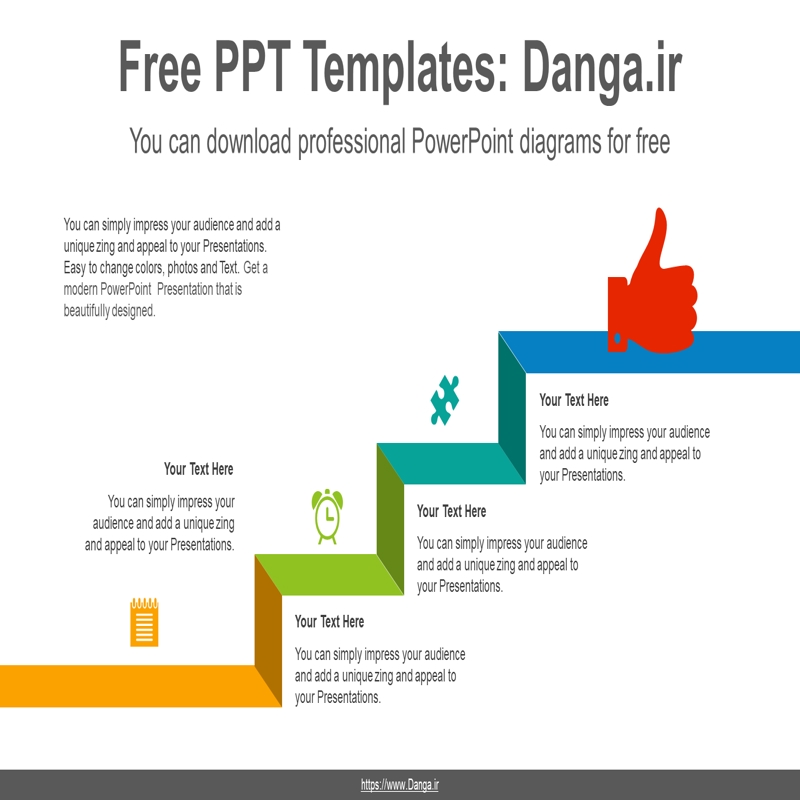 Free PPT Templates: Danga.ir

You can download professional PowerPoint diagrams for free

You can simply impress your audience and add a unique zing and appeal to your Presentations. Easy to change colors, photos and Text. Get a modern PowerPoint Presentation that is beautifully designed.

Your Text Here

You can simply impress your audience and add a unique zing and appeal to your Presentations.

Your Text Here

You can simply impress your audience and add a unique zing and appeal to your Presentations.

Your Text Here

You can simply impress your audience and add a unique zing and appeal to your Presentations.

Your Text Here

You can simply impress your audience and add a unique zing and appeal to your Presentations.

https://www.Danga.ir